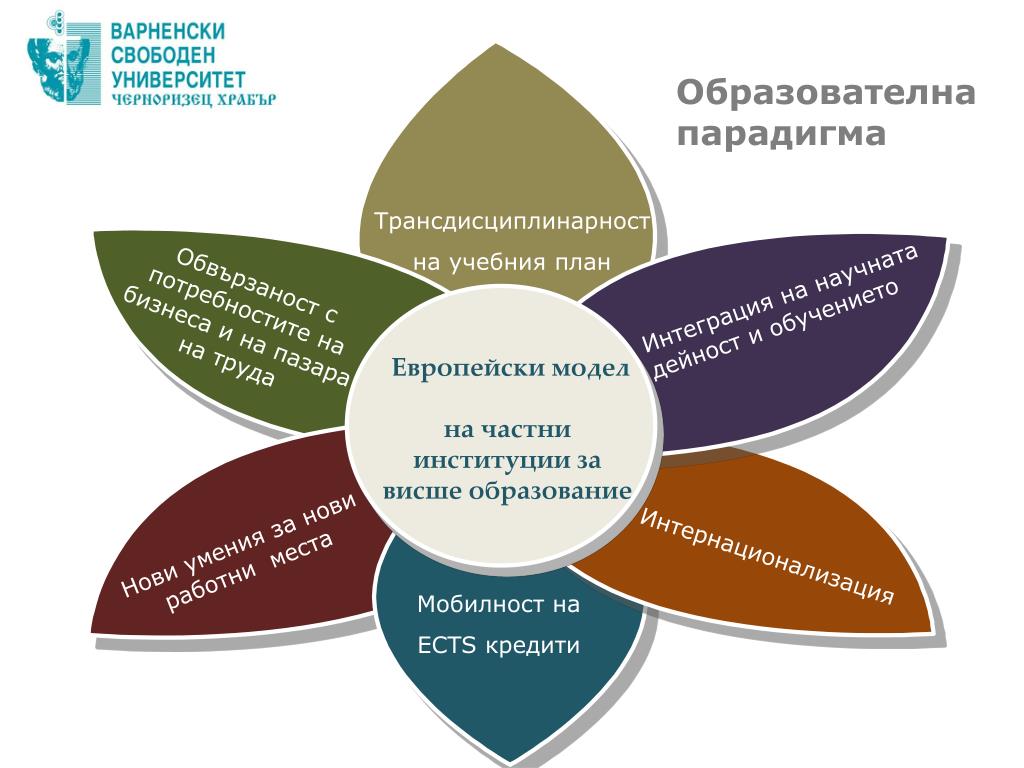 ВАРНЕНСКИ СВОБОДЕН УНИВЕРСИТЕТ
ЧЕРНОРИЗЕЦ ХРАБЪР

Образователна парадигма

Трансдисциплинарност на учебния план

Интеграция на научната дейност и обучението

Интернационализация

Мобилност на ECTS кредити

Нови умения за нови работни места

Обвързаност с потребностите на бизнеса и на пазара на труда

Европейски модел

на частни институции за висше образование